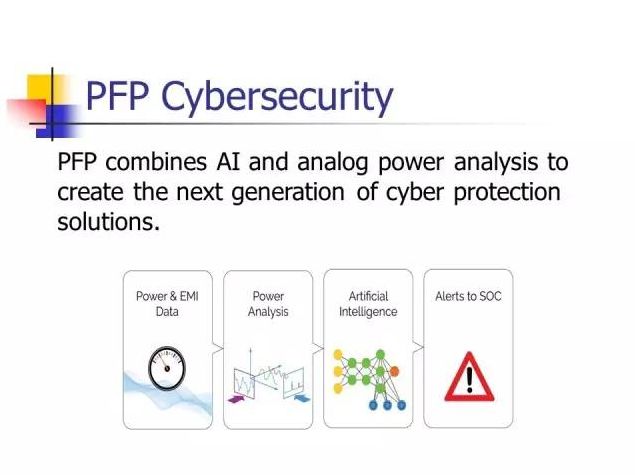 PFP Cybersecurity

PFP combines AI and analog power analysis to create the next generation of cyber protection solutions.

Power & EMI Data

Power Analysis

Artificial Intelligence

Alerts to SOC